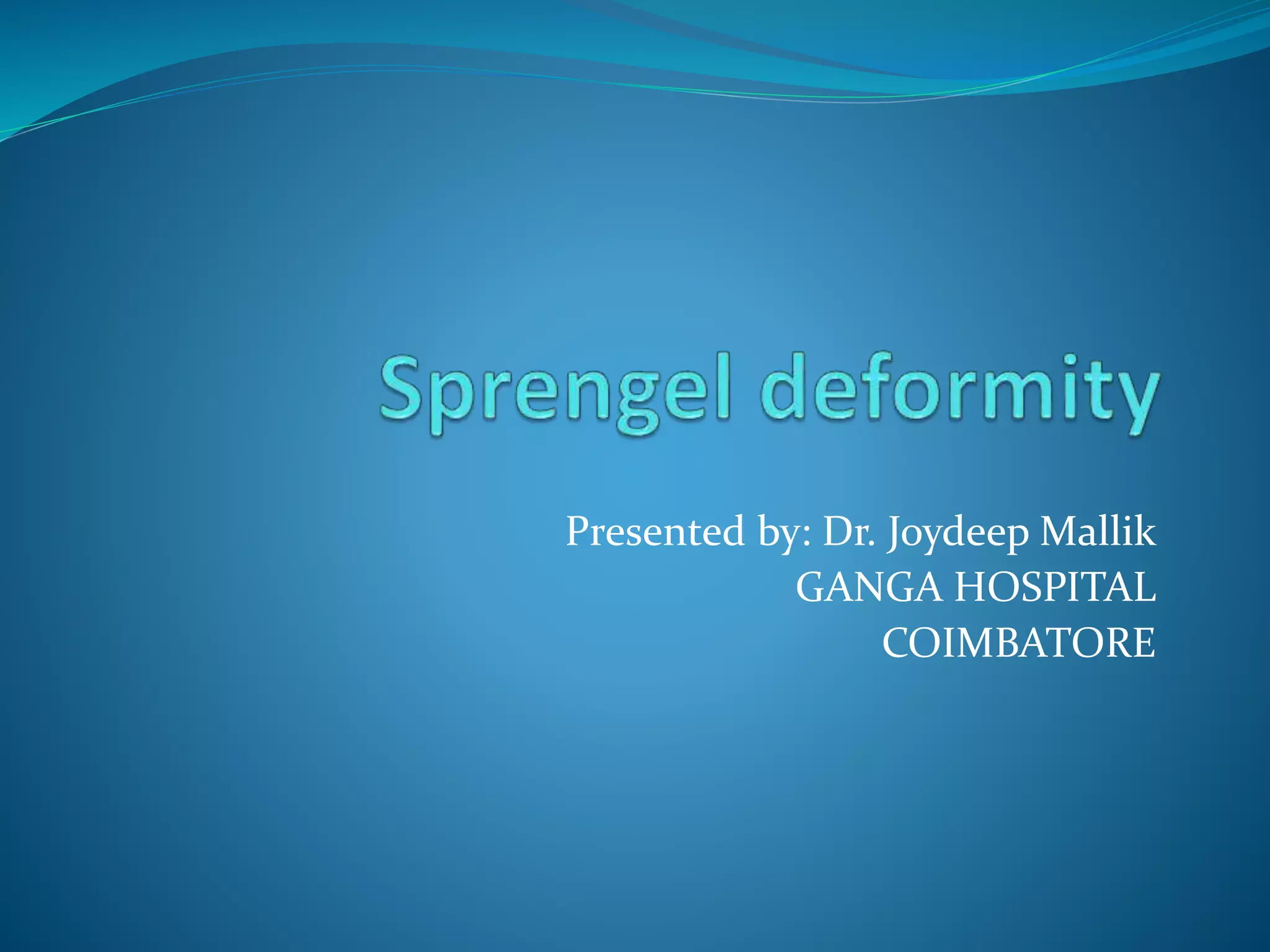 Sprengel deformity

Presented by: Dr. Joydeep Mallik
GANGA HOSPITAL
COIMBATORE